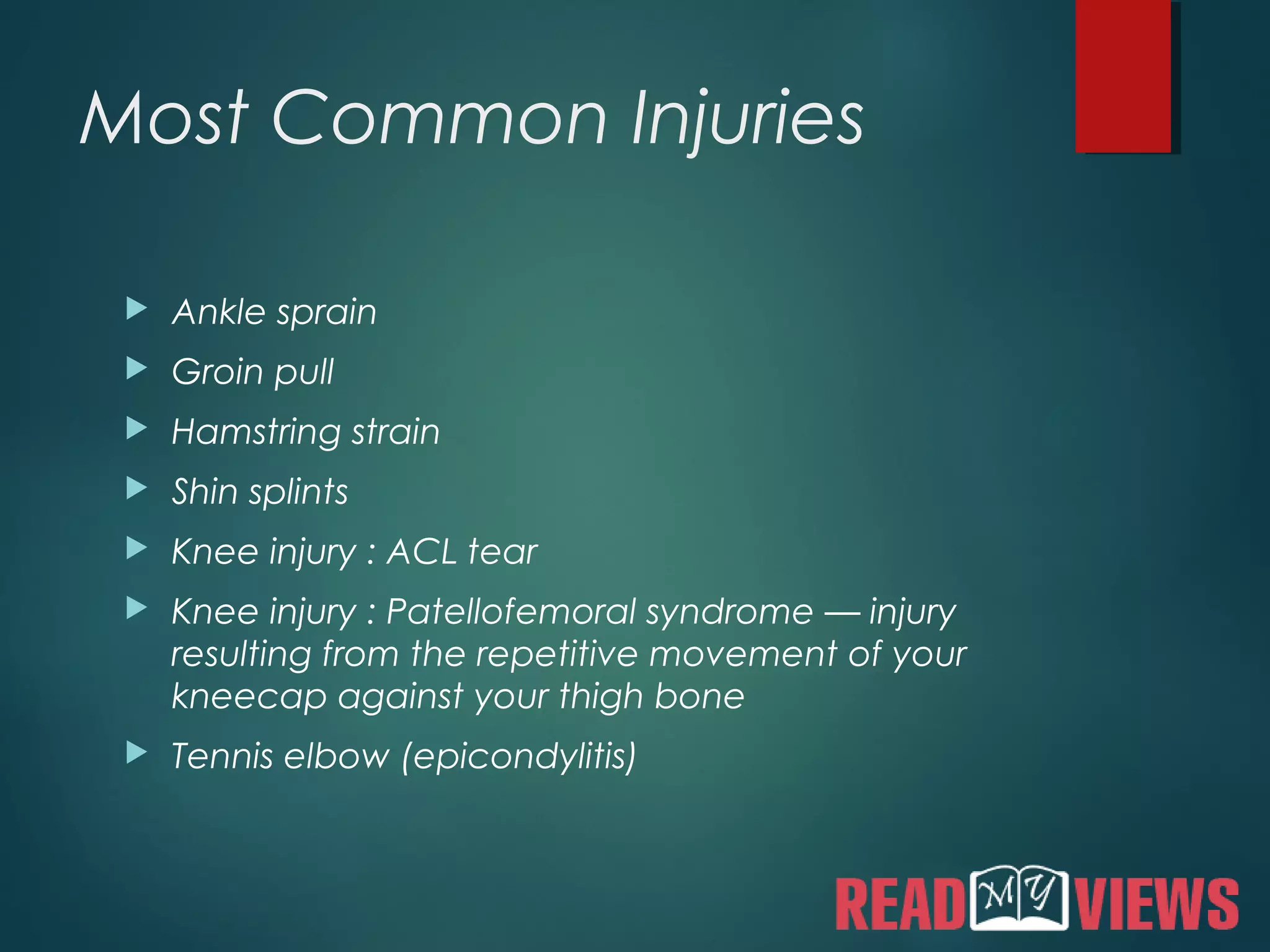 Most Common Injuries

Ankle sprain

Groin pull

Hamstring strain

Shin splints

Knee injury : ACL tear

Knee injury : Patellofemoral syndrome — injury resulting from the repetitive movement of your kneecap against your thigh bone

Tennis elbow (epicondylitis)

READ MY VIEWS